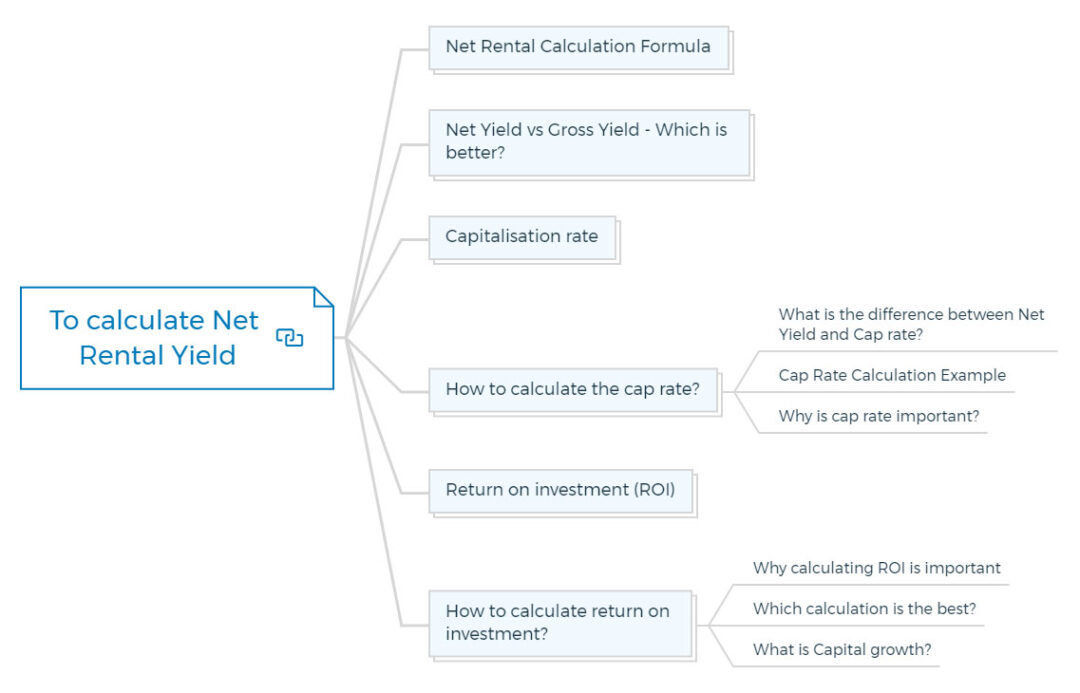 To calculate Net Rental Yield

Net Rental Calculation Formula

Net Yield vs Gross Yield - Which is better?

Capitalisation rate

How to calculate the cap rate?

What is the difference between Net Yield and Cap rate?

Cap Rate Calculation Example

Why is cap rate important?

Return on investment (ROI)

How to calculate return on investment?

Why calculating ROI is important

Which calculation is the best?

What is Capital growth?